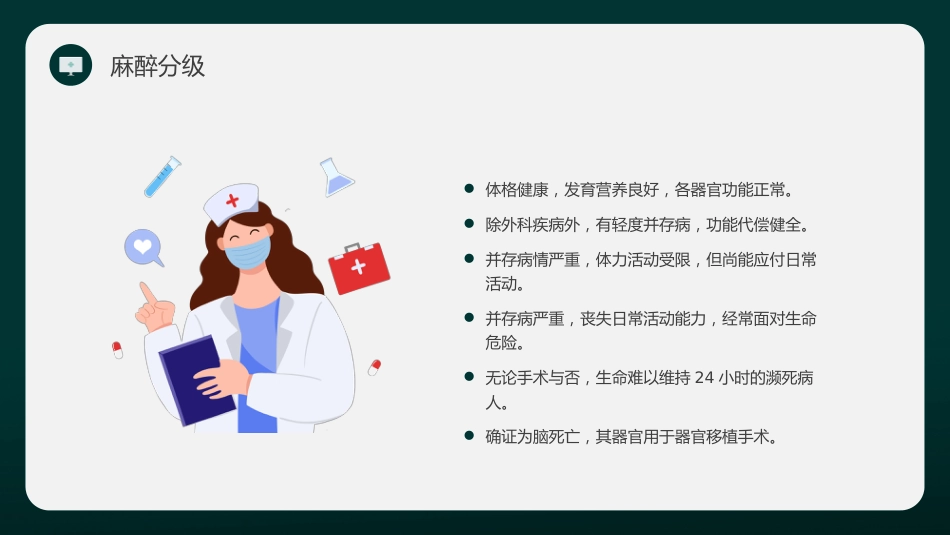 麻醉分级

- 体格健康，发育营养良好，各器官功能正常。
- 除外科疾病外，有轻度并存病，功能代偿健全。
- 并存病情严重，体力活动受限，但尚能应付日常活动。
- 并存病严重，丧失日常活动能力，经常面对生命危险。
- 无论手术与否，生命难以维持 24 小时的濒死病人。
- 确证为脑死亡，其器官用于器官移植手术。